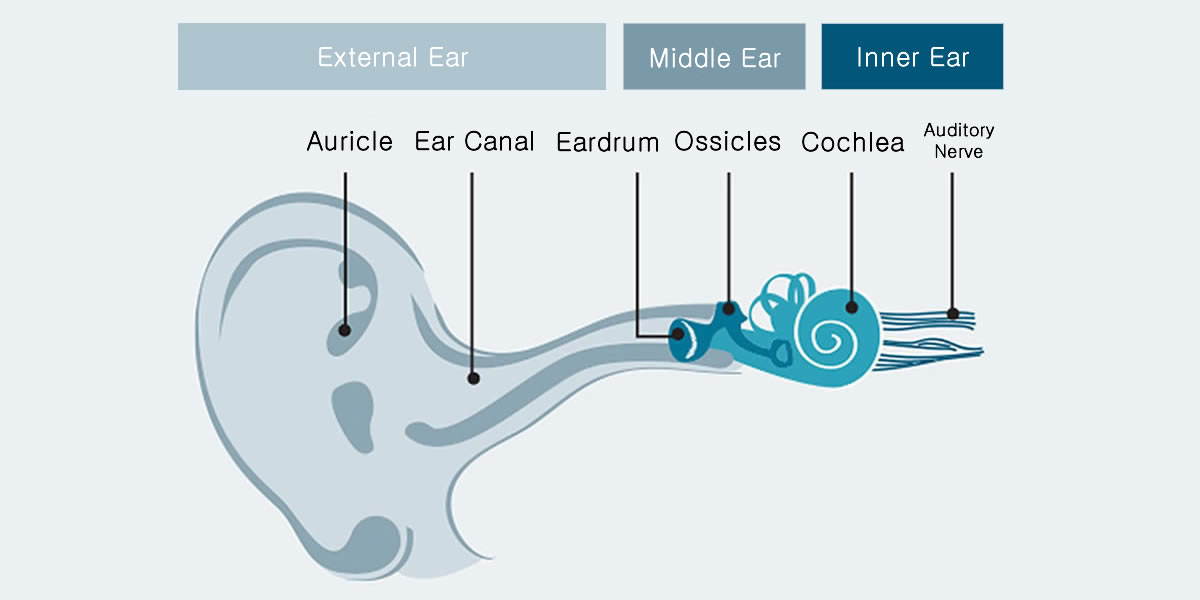 External Ear

Middle Ear

Inner Ear

Auricle

Ear Canal

Eardrum

Ossicles

Cochlea

Auditory Nerve